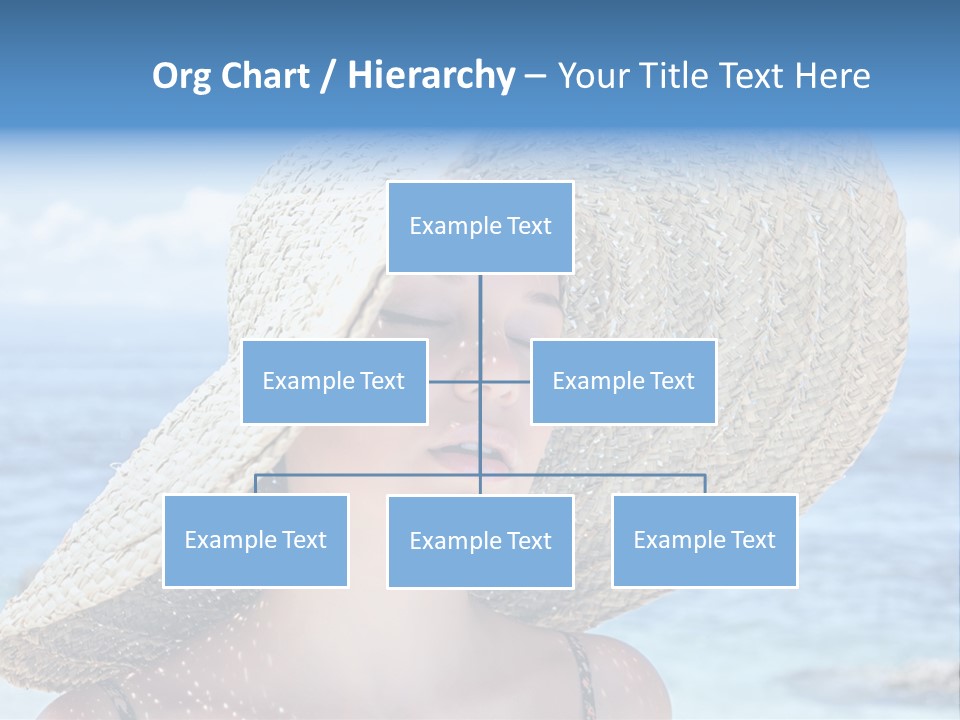 Org Chart / Hierarchy – Your Title Text Here

Example Text

Example Text

Example Text

Example Text

Example Text

Example Text